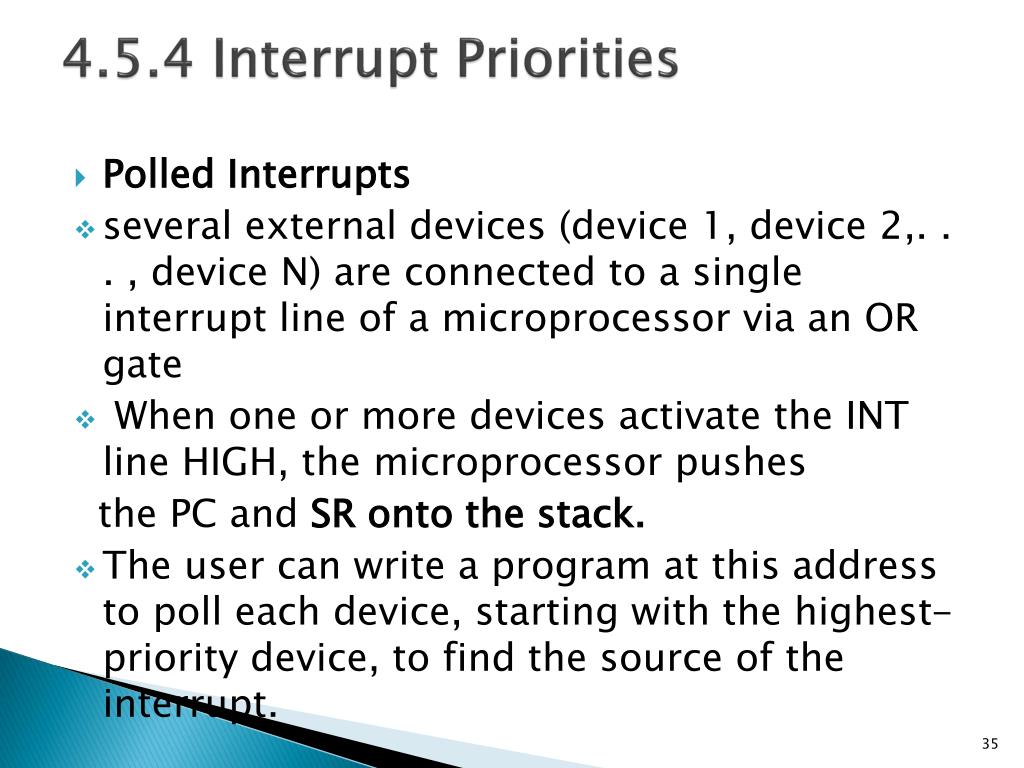 4.5.4 Interrupt Priorities

Polled Interrupts

several external devices (device 1, device 2,. . . , device N) are connected to a single interrupt line of a microprocessor via an OR gate

When one or more devices activate the INT line HIGH, the microprocessor pushes the PC and SR onto the stack.

The user can write a program at this address to poll each device, starting with the highest-priority device, to find the source of the interrupt.

35